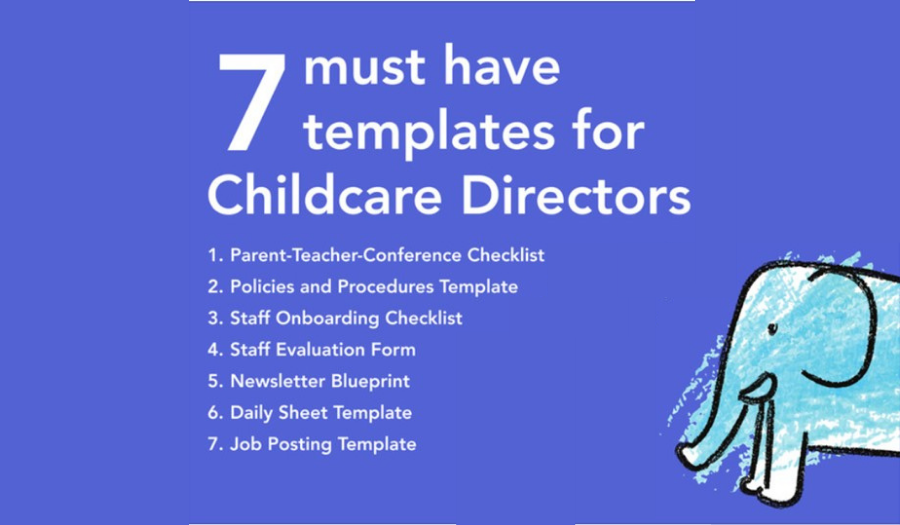 7 must have templates for Childcare Directors

1. Parent-Teacher-Conference Checklist
2. Policies and Procedures Template
3. Staff Onboarding Checklist
4. Staff Evaluation Form
5. Newsletter Blueprint
6. Daily Sheet Template
7. Job Posting Template